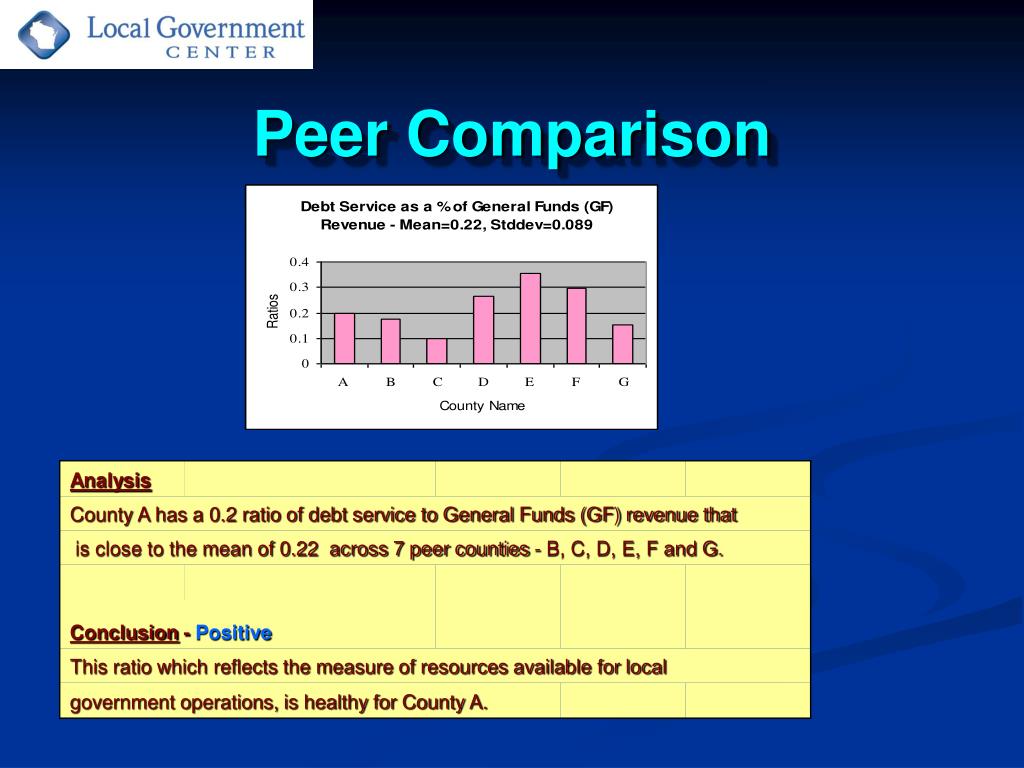 Local Government CENTER

Peer Comparison

Debt Service as a % of General Funds (GF) Revenue - Mean=0.22, Stddev=0.089

Ratios

0.4
0.3
0.2
0.1
0

A B C D E F G

County Name

Analysis

County A has a 0.2 ratio of debt service to General Funds (GF) revenue that is close to the mean of 0.22 across 7 peer counties - B, C, D, E, F and G.

Conclusion - Positive

This ratio which reflects the measure of resources available for local government operations, is healthy for County A.